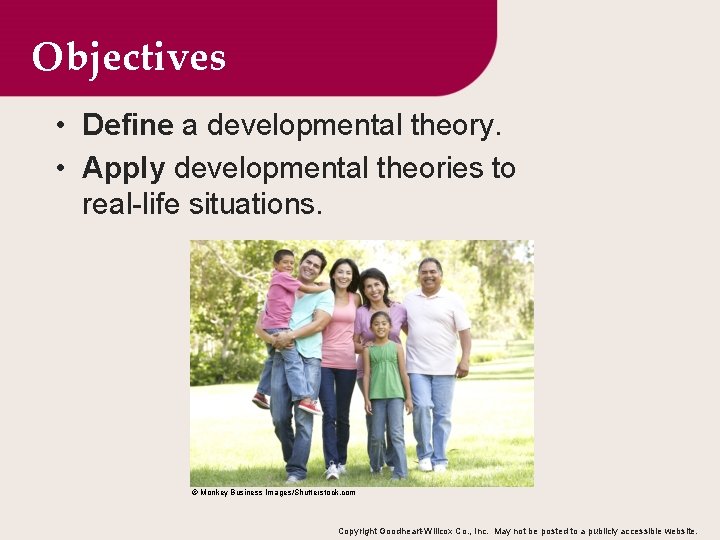 Objectives

• Define a developmental theory.
• Apply developmental theories to real-life situations.

© Monkey Business Images/Shutterstock.com

Copyright Goodheart-Willcox Co., Inc. May not be posted to a publicly accessible website.